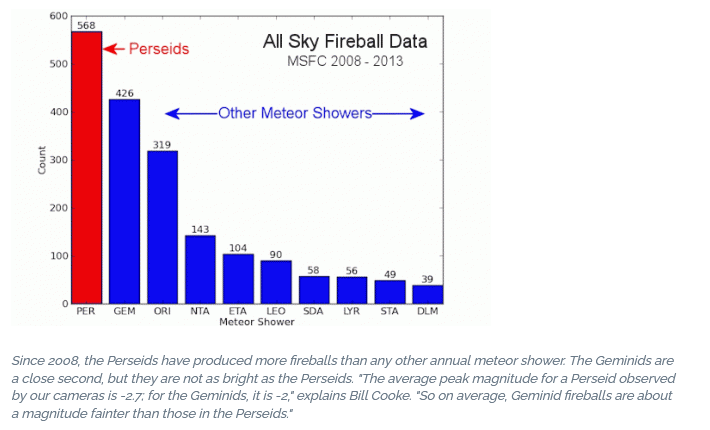 All Sky Fireball Data
MSFC 2008 - 2013

Perseids

Other Meteor Showers

Count

600
500
400
300
200
100
0

568
426
319
143
104
90
58
56
49
39

PER GEM ORI NTA ETA LEO SDA LYR STA DLM
Meteor Shower

Since 2008, the Perseids have produced more fireballs than any other annual meteor shower. The Geminids are a close second, but they are not as bright as the Perseids. "The average peak magnitude for a Perseid observed by our cameras is -2.7; for the Geminids, it is -2," explains Bill Cooke. "So on average, Geminid fireballs are about a magnitude fainter than those in the Perseids."